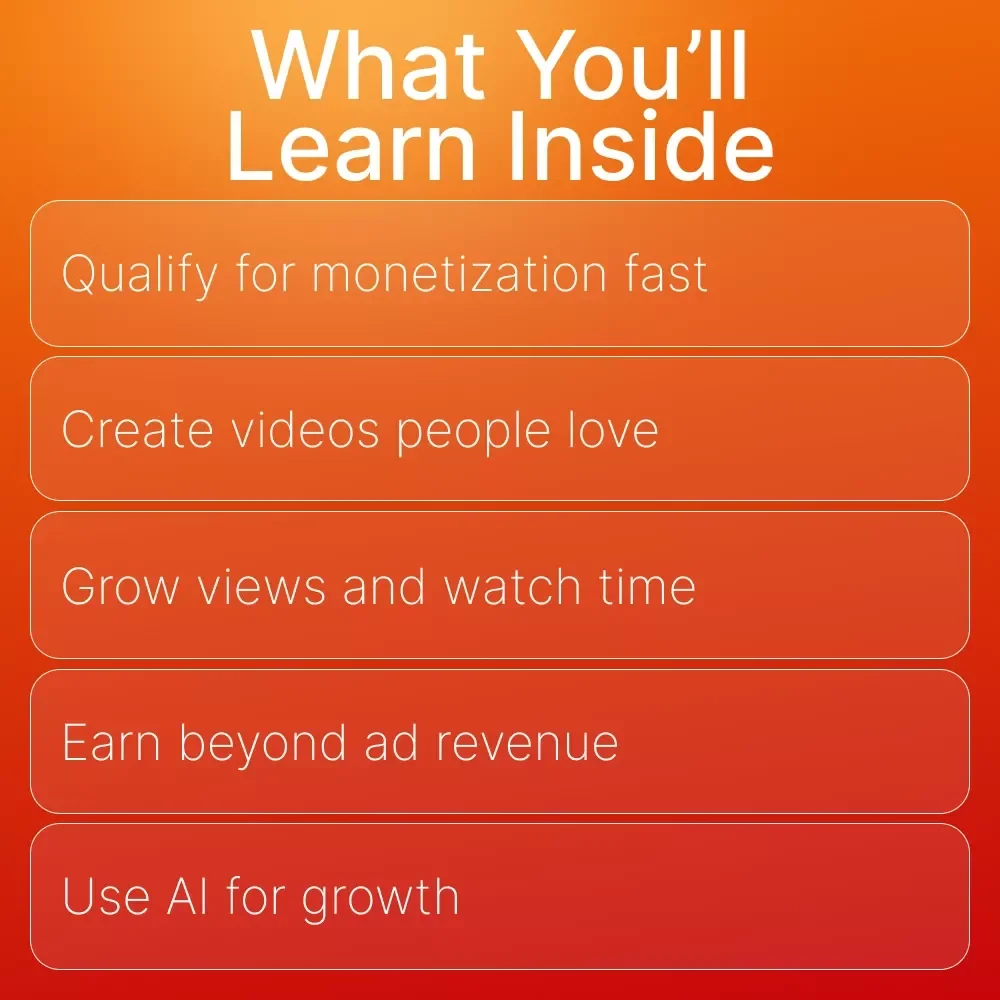 What You’ll Learn Inside

Qualify for monetization fast

Create videos people love

Grow views and watch time

Earn beyond ad revenue

Use AI for growth